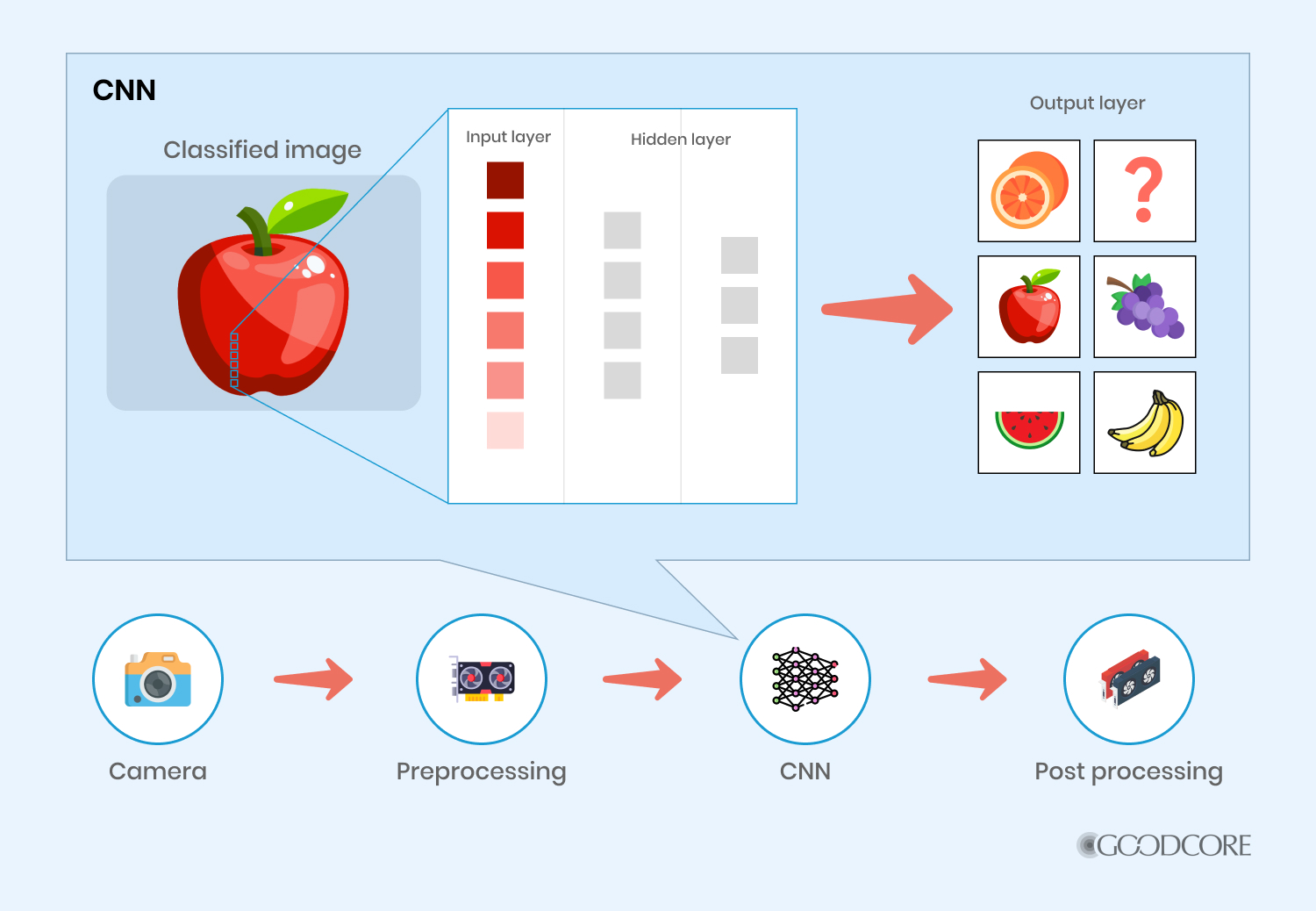 CNN

Classified image

Input layer

Hidden layer

Output layer

?

Camera

Preprocessing

CNN

Post processing

GOODCORE